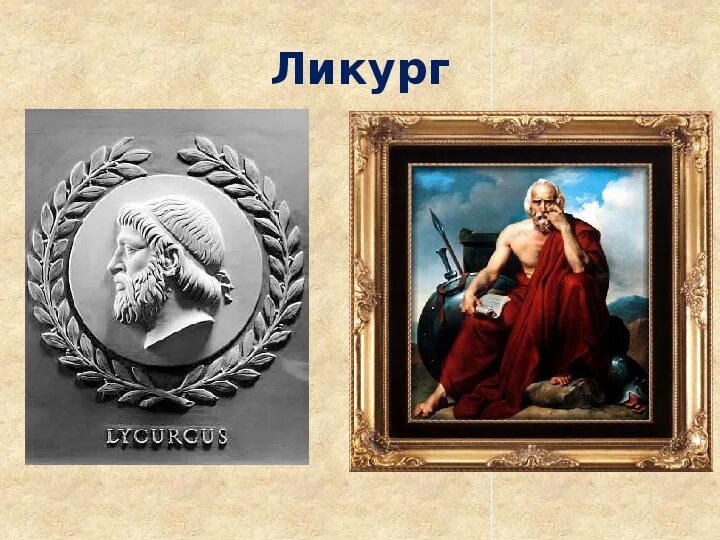 Ликург

LYCURGUS